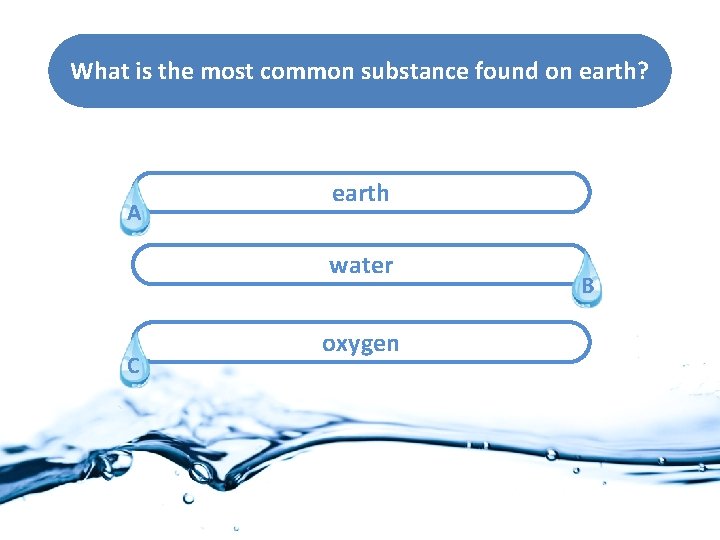 What is the most common substance found on earth?

A earth

water B

C oxygen